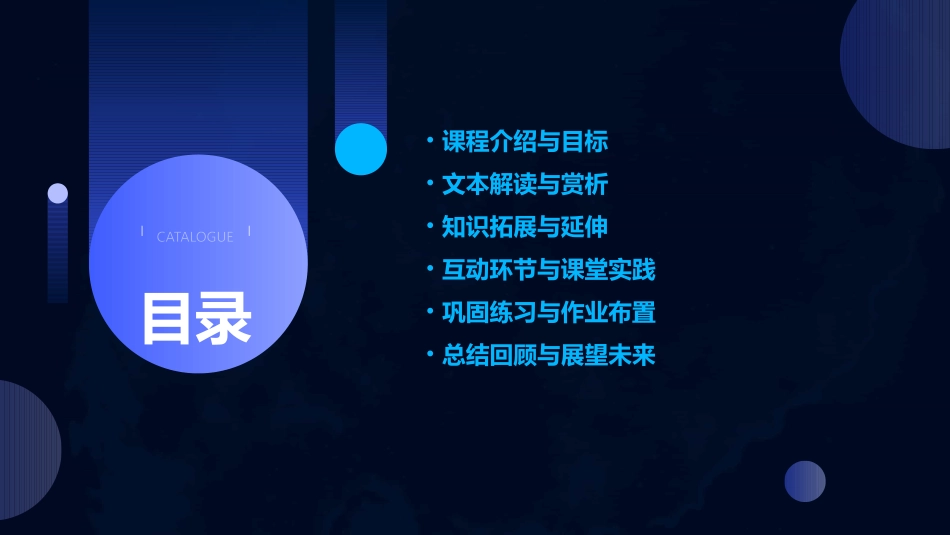 CATALOGUE

目录

• 课程介绍与目标
• 文本解读与赏析
• 知识拓展与延伸
• 互动环节与课堂实践
• 巩固练习与作业布置
• 总结回顾与展望未来